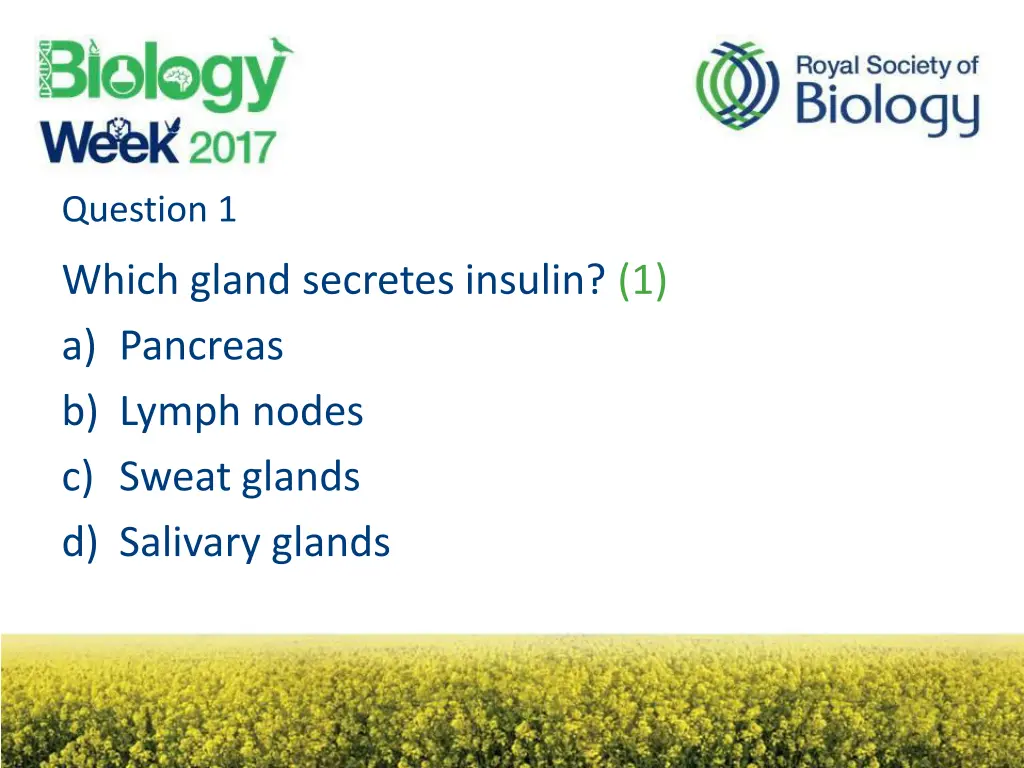 Biology Week 2017

Royal Society of Biology

Question 1

Which gland secretes insulin? (1)

a) Pancreas
b) Lymph nodes
c) Sweat glands
d) Salivary glands